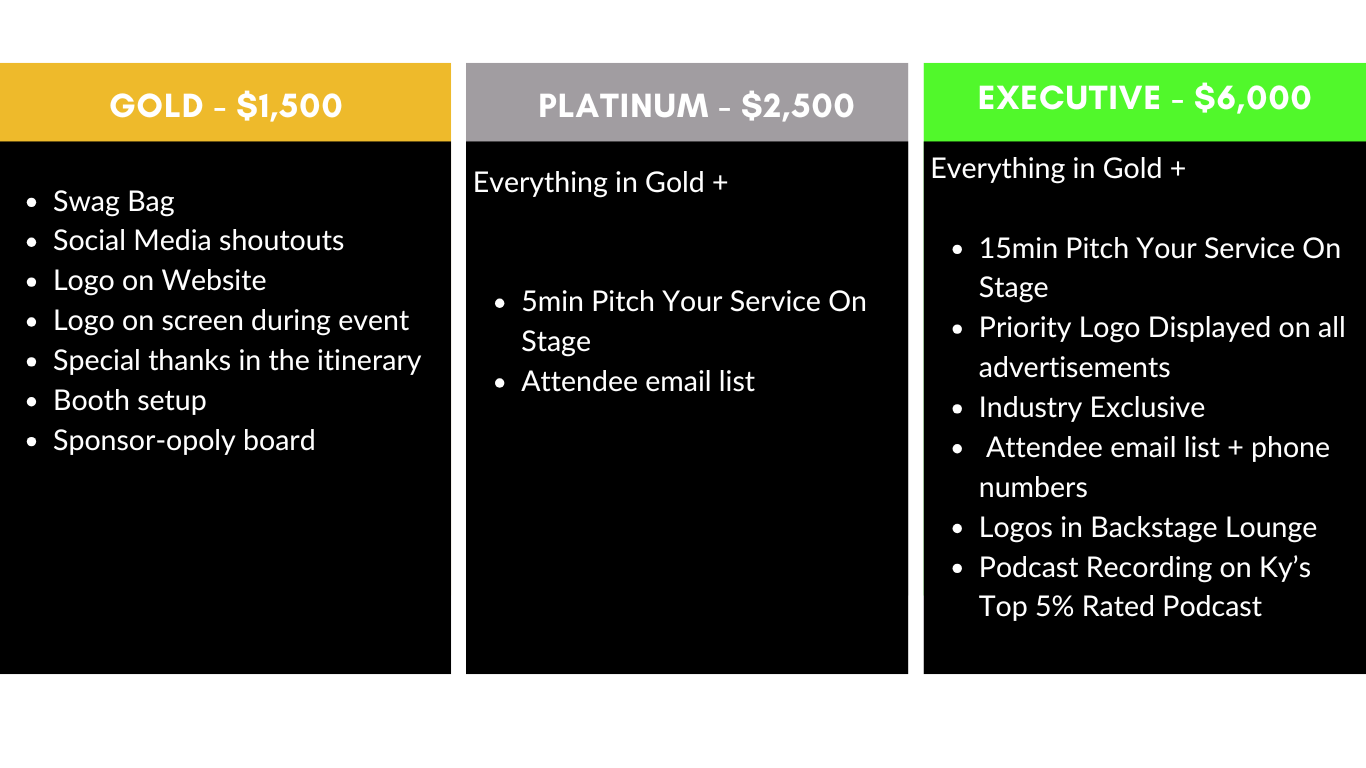 GOLD - $1,500

- Swag Bag
- Social Media shoutouts
- Logo on Website
- Logo on screen during event
- Special thanks in the itinerary
- Booth setup
- Sponsor-opoly board

PLATINUM - $2,500

Everything in Gold +

- 5min Pitch Your Service On Stage
- Attendee email list

EXECUTIVE - $6,000

Everything in Gold +

- 15min Pitch Your Service On Stage
- Priority Logo Displayed on all advertisements
- Industry Exclusive
- Attendee email list + phone numbers
- Logos in Backstage Lounge
- Podcast Recording on Ky's Top 5% Rated Podcast